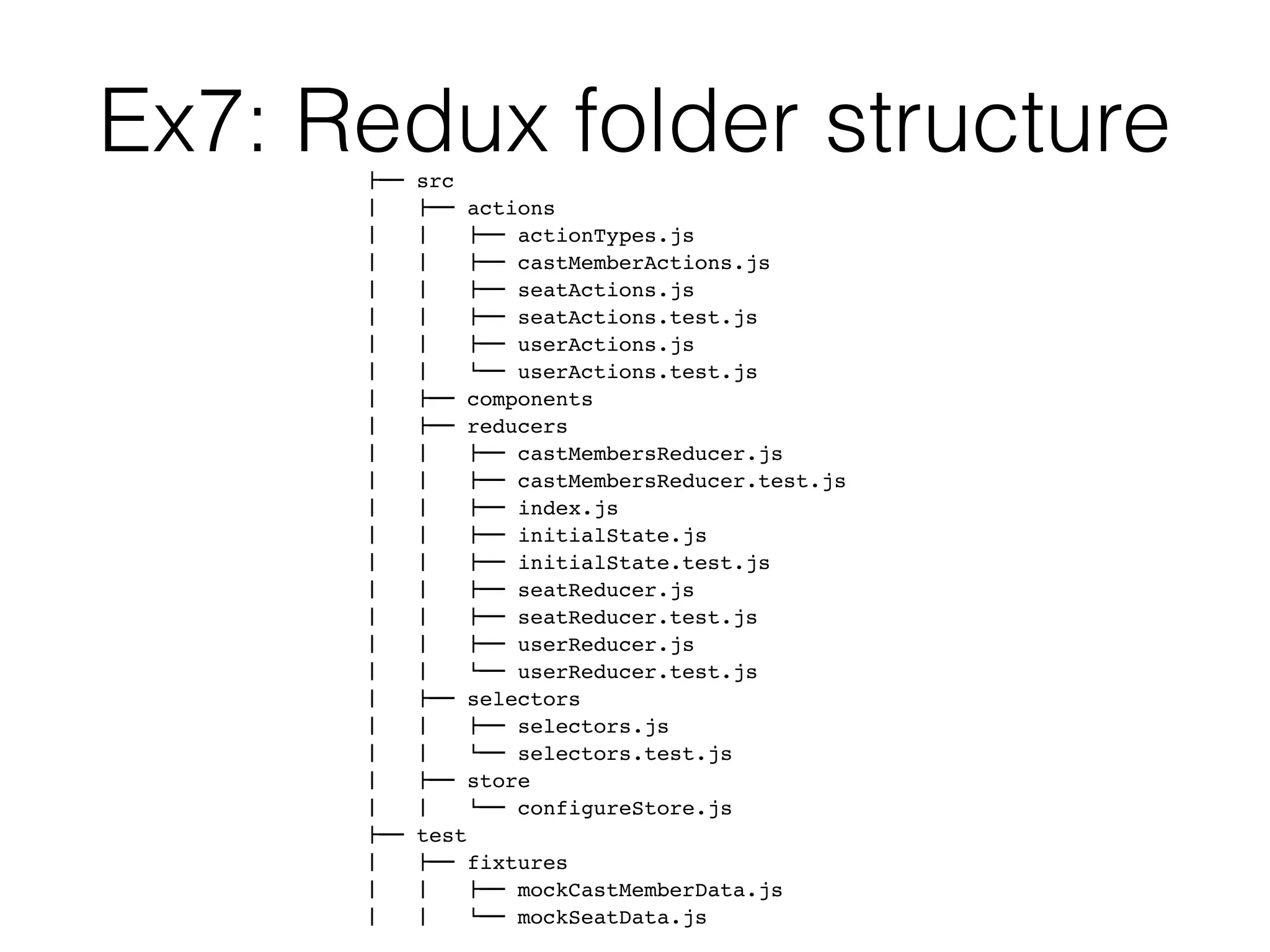 Ex7: Redux folder structure

├── src
│   ├── actions
│   │   ├── actionTypes.js
│   │   ├── castMemberActions.js
│   │   ├── seatActions.js
│   │   ├── seatActions.test.js
│   │   ├── userActions.js
│   │   └── userActions.test.js
│   ├── components
│   ├── reducers
│   │   ├── castMembersReducer.js
│   │   ├── castMembersReducer.test.js
│   │   ├── index.js
│   │   ├── initialState.js
│   │   ├── initialState.test.js
│   │   ├── seatReducer.js
│   │   ├── seatReducer.test.js
│   │   ├── userReducer.js
│   │   └── userReducer.test.js
│   ├── selectors
│   │   ├── selectors.js
│   │   └── selectors.test.js
│   ├── store
│   │   └── configureStore.js
├── test
│   ├── fixtures
│   │   ├── mockCastMemberData.js
│   │   └── mockSeatData.js